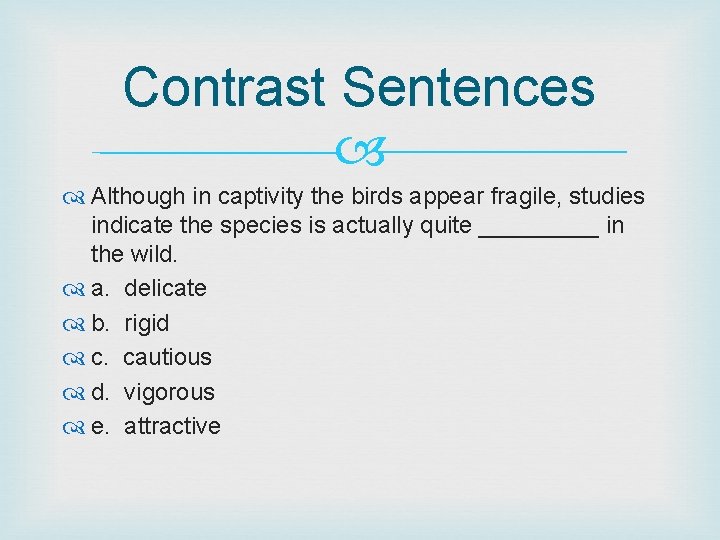 Contrast Sentences

Although in captivity the birds appear fragile, studies indicate the species is actually quite _________ in the wild.

a. delicate

b. rigid

c. cautious

d. vigorous

e. attractive